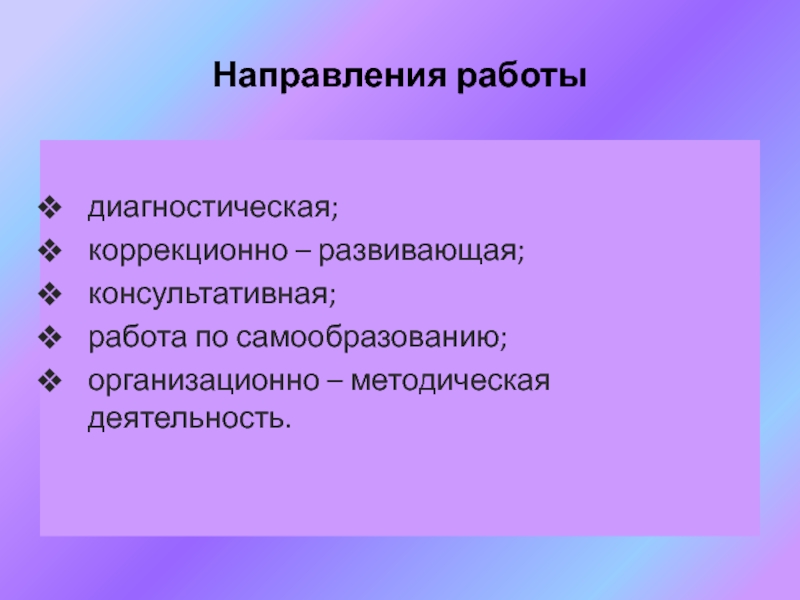 Направления работы

❖ диагностическая;
❖ коррекционно – развивающая;
❖ консультативная;
❖ работа по самообразованию;
❖ организационно – методическая деятельность.